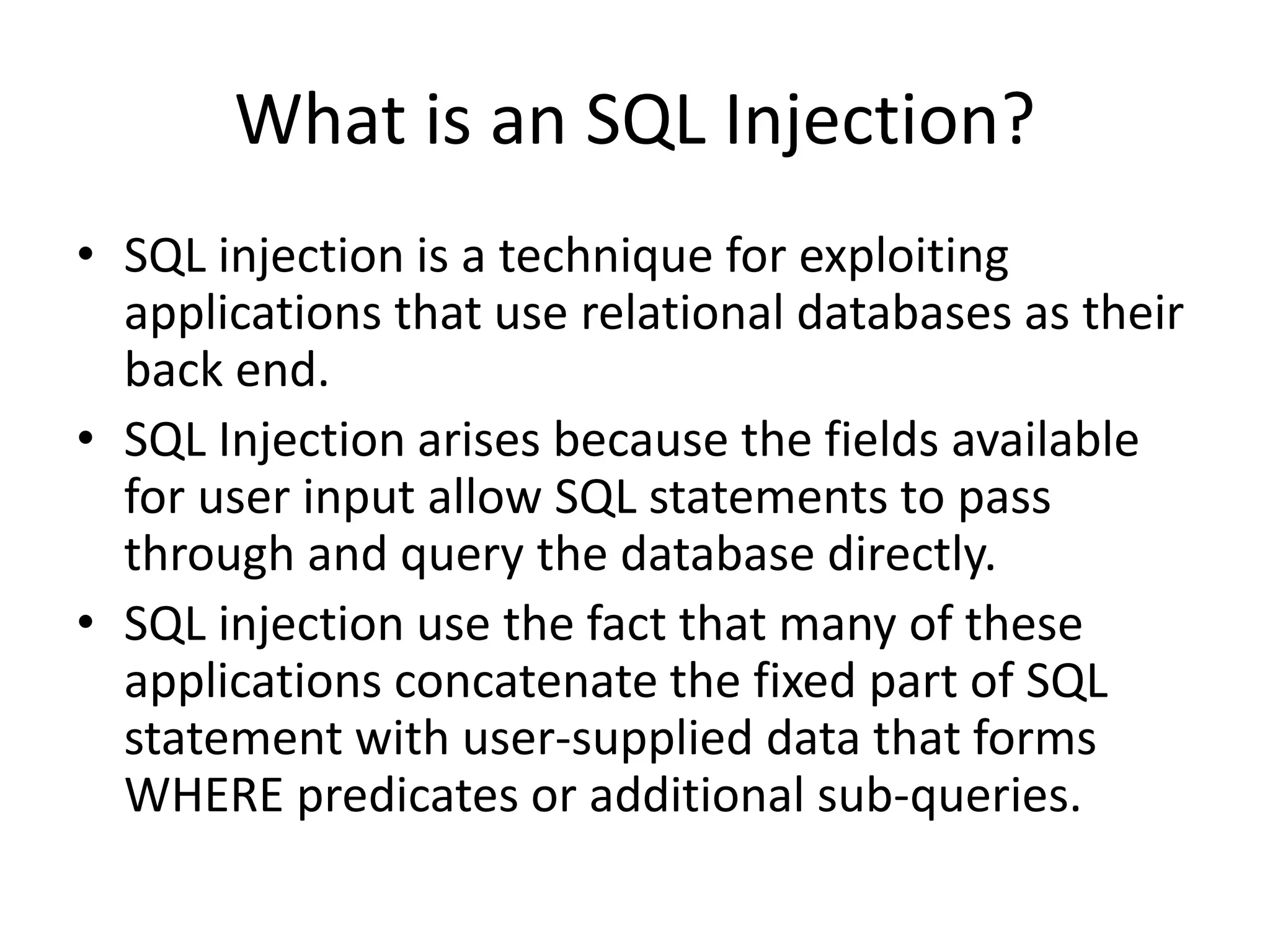 What is an SQL Injection?

• SQL injection is a technique for exploiting applications that use relational databases as their back end.
• SQL Injection arises because the fields available for user input allow SQL statements to pass through and query the database directly.
• SQL injection use the fact that many of these applications concatenate the fixed part of SQL statement with user-supplied data that forms WHERE predicates or additional sub-queries.